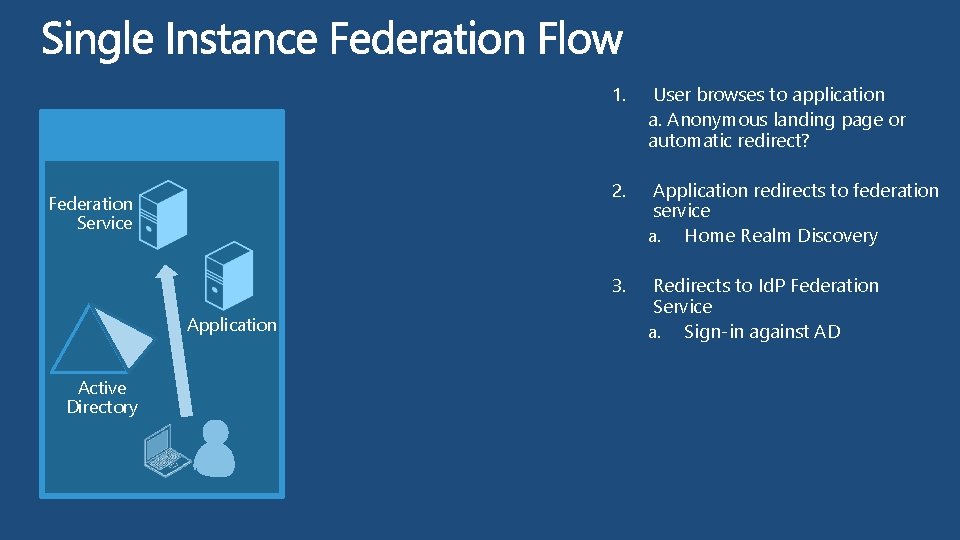 Single Instance Federation Flow

Federation Service

Application

Active Directory

1. User browses to application
a. Anonymous landing page or automatic redirect?

2. Application redirects to federation service
a. Home Realm Discovery

3. Redirects to IdP Federation Service
a. Sign-in against AD